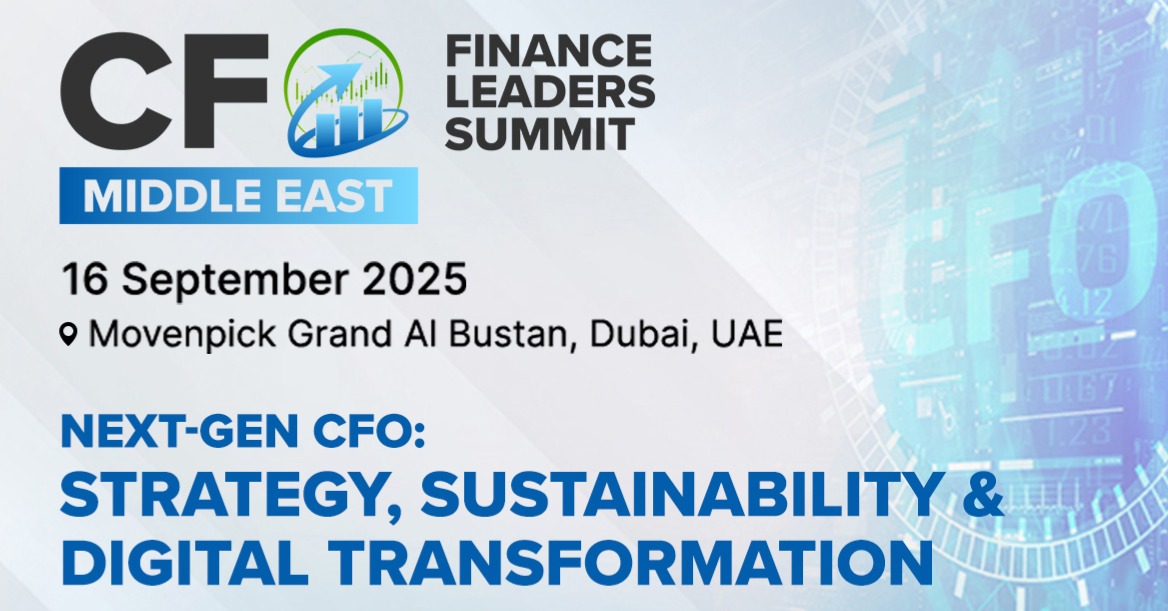 CFO
FINANCE LEADERS SUMMIT
MIDDLE EAST

16 September 2025
Movenpick Grand Al Bustan, Dubai, UAE

NEXT-GEN CFO:
STRATEGY, SUSTAINABILITY & DIGITAL TRANSFORMATION

CFO